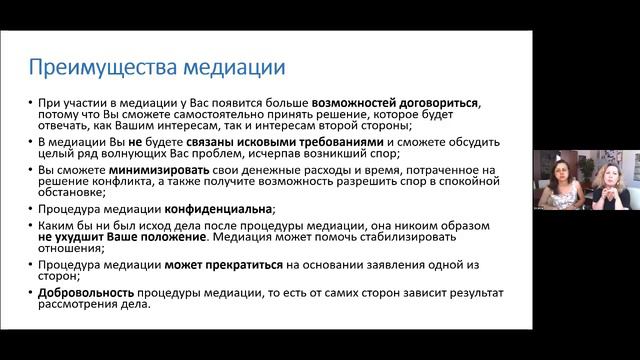 Преимущества медиации

• При участии в медиации у Вас появится больше возможностей договориться, потому что Вы сможете самостоятельно принять решение, которое будет отвечать, как Вашим интересам, так и интересам второй стороны;
• В медиации Вы не будете связаны исковыми требованиями и сможете обсудить целый ряд волнующих Вас проблем, исчерпав возникший спор;
• Вы сможете минимизировать свои денежные расходы и время, потраченное на решение конфликта, а также получите возможность разрешить спор в спокойной обстановке;
• Процедура медиации конфиденциальна;
• Каким бы ни был исход дела после процедуры медиации, она никоим образом не ухудшит Ваше положение. Медиация может помочь стабилизировать отношения;
• Процедура медиации может прекратиться на основании заявления одной из сторон;
• Добровольность процедуры медиации, то есть от самих сторон зависит результат рассмотрения дела.